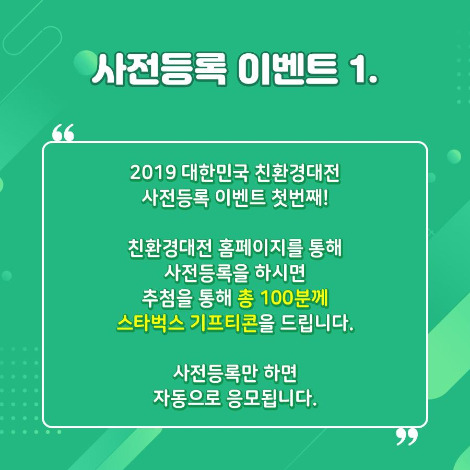 사전등록 이벤트 1.

“

2019 대한민국 친환경대전
사전등록 이벤트 첫번째!

친환경대전 홈페이지를 통해
사전등록을 하시면
추첨을 통해 총 100분께
스타벅스 기프티콘을 드립니다.

사전등록만 하면
자동으로 응모됩니다.

”